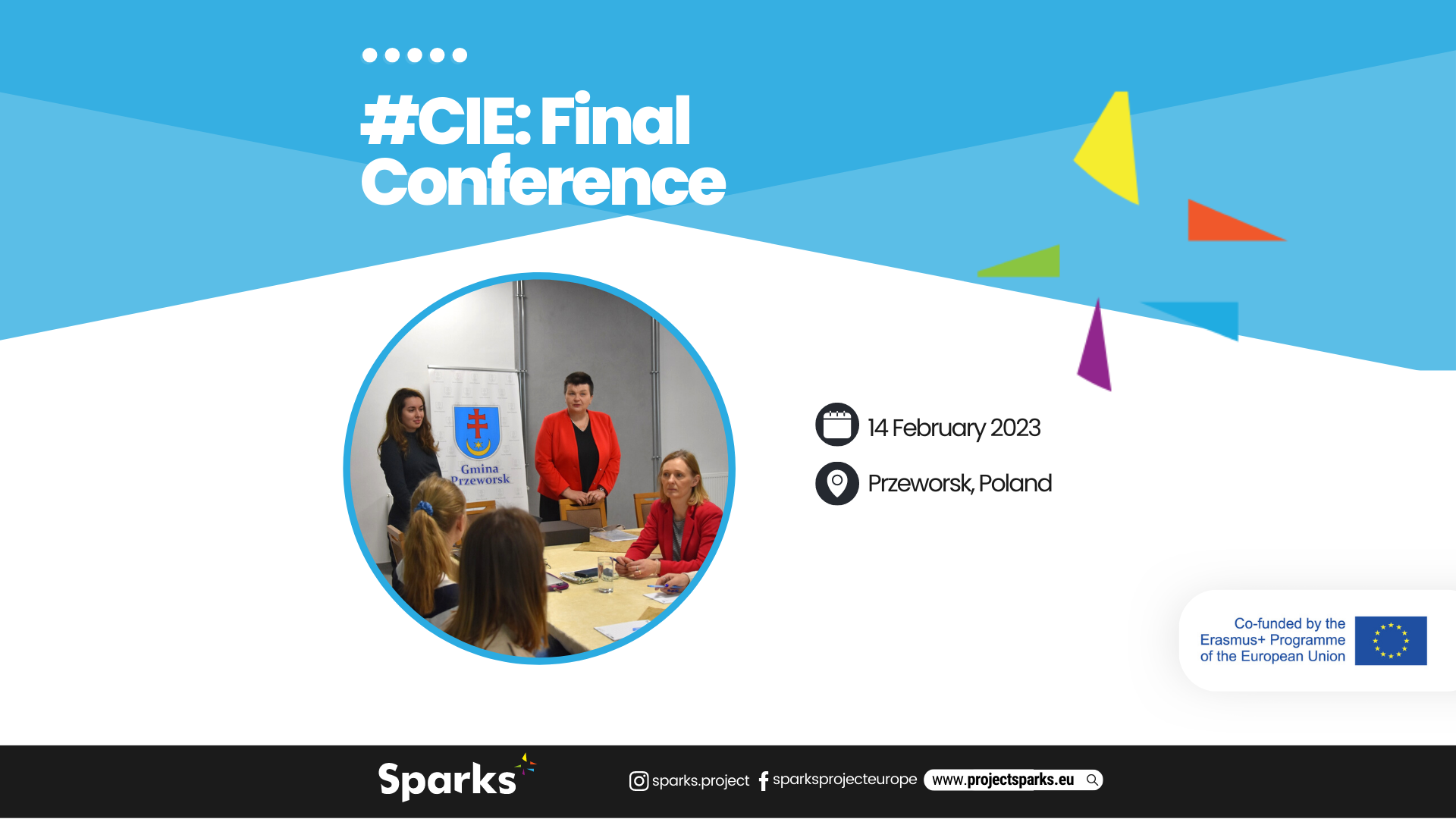 #CIE: Final Conference

Gmina Przeworsk

14 February 2023

Przeworsk, Poland

Co-funded by the Erasmus+ Programme of the European Union

Sparks

sparks.project sparksprojecteurope www.projectsparks.eu